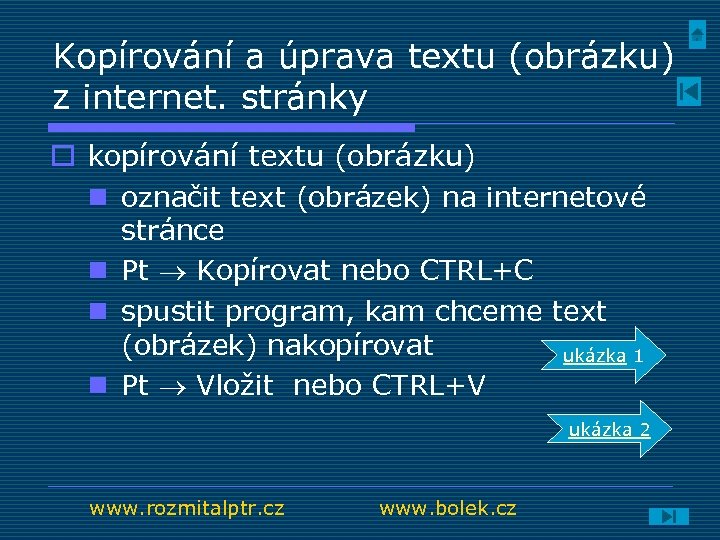 Kopírování a úprava textu (obrázku) z internet. stránky

kopírování textu (obrázku)

označit text (obrázek) na internetové stránce

Pt $\rightarrow$ Kopírovat nebo CTRL+C

spustit program, kam chceme text (obrázek) nakopírovat

Pt $\rightarrow$ Vložit nebo CTRL+V

ukázka 1

ukázka 2

www.rozmitalptr.cz www.bolek.cz